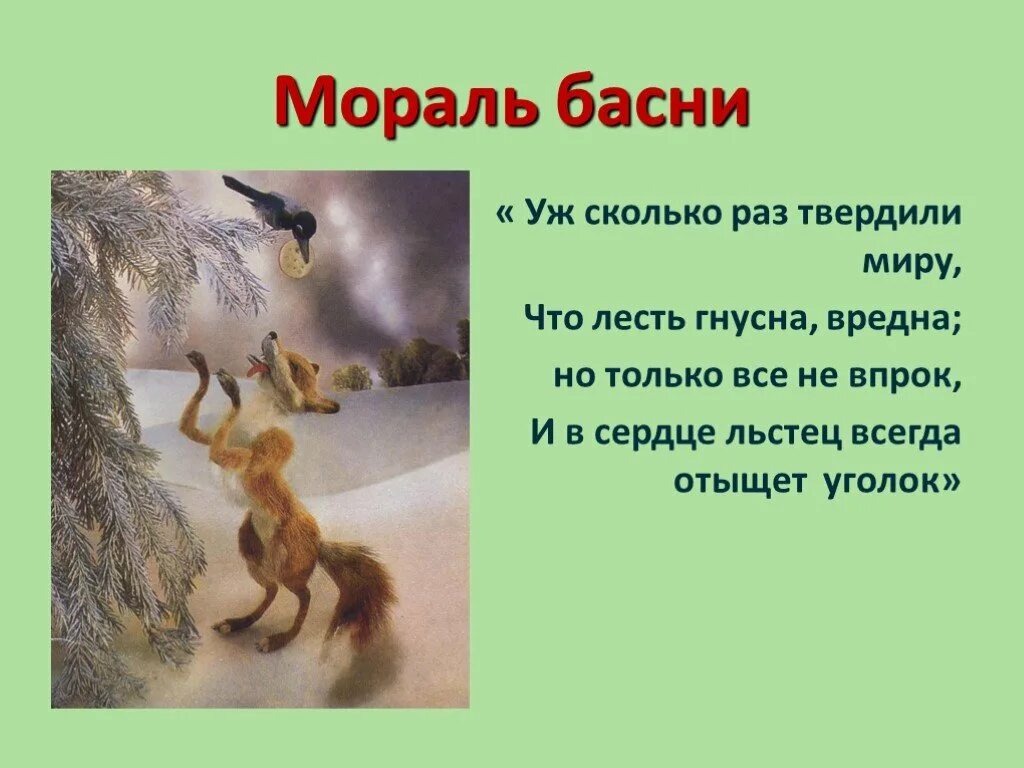 Мораль басни

« Уж сколько раз твердили миру,

Что лесть гнусна, вредна;

но только все не впрок,

И в сердце льстец всегда отыщет уголок»